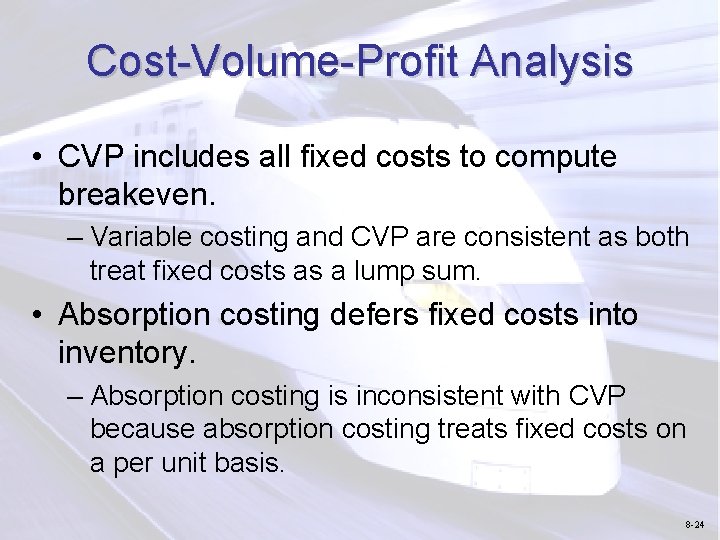 Cost-Volume-Profit Analysis

• CVP includes all fixed costs to compute breakeven.

– Variable costing and CVP are consistent as both treat fixed costs as a lump sum.

• Absorption costing defers fixed costs into inventory.

– Absorption costing is inconsistent with CVP because absorption costing treats fixed costs on a per unit basis.

8-24